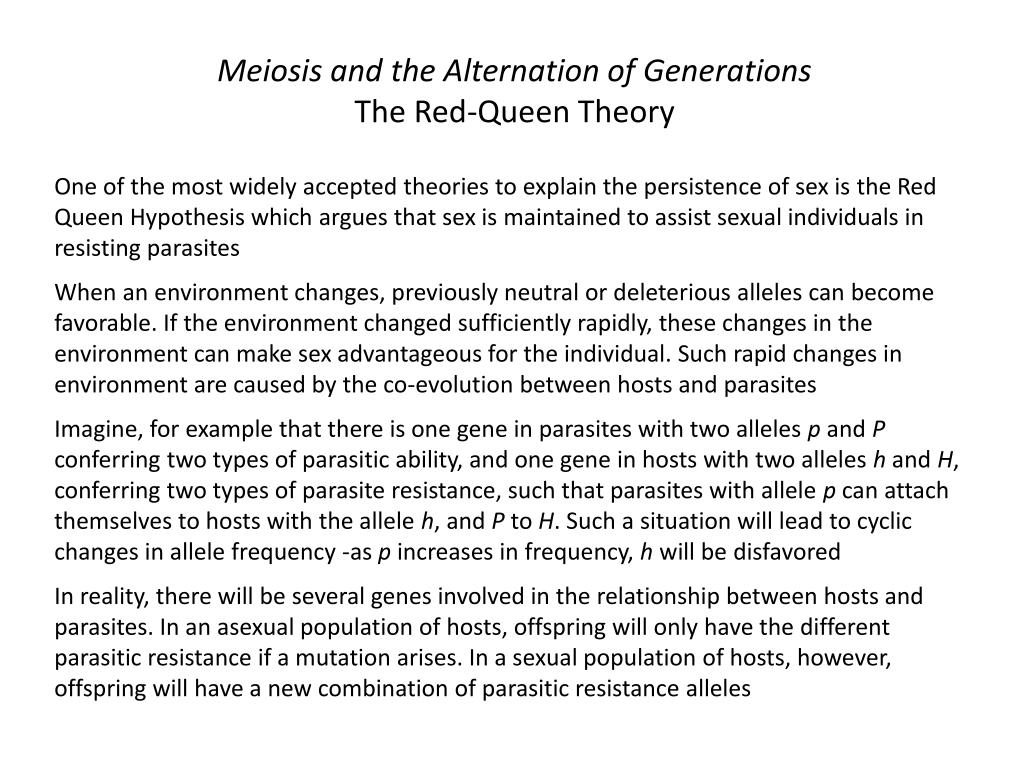 Meiosis and the Alternation of Generations
The Red-Queen Theory

One of the most widely accepted theories to explain the persistence of sex is the Red Queen Hypothesis which argues that sex is maintained to assist sexual individuals in resisting parasites

When an environment changes, previously neutral or deleterious alleles can become favorable. If the environment changed sufficiently rapidly, these changes in the environment can make sex advantageous for the individual. Such rapid changes in environment are caused by the co-evolution between hosts and parasites

Imagine, for example that there is one gene in parasites with two alleles p and P conferring two types of parasitic ability, and one gene in hosts with two alleles h and H, conferring two types of parasite resistance, such that parasites with allele p can attach themselves to hosts with the allele h, and P to H. Such a situation will lead to cyclic changes in allele frequency -as p increases in frequency, h will be disfavored

In reality, there will be several genes involved in the relationship between hosts and parasites. In an asexual population of hosts, offspring will only have the different parasitic resistance if a mutation arises. In a sexual population of hosts, however, offspring will have a new combination of parasitic resistance alleles